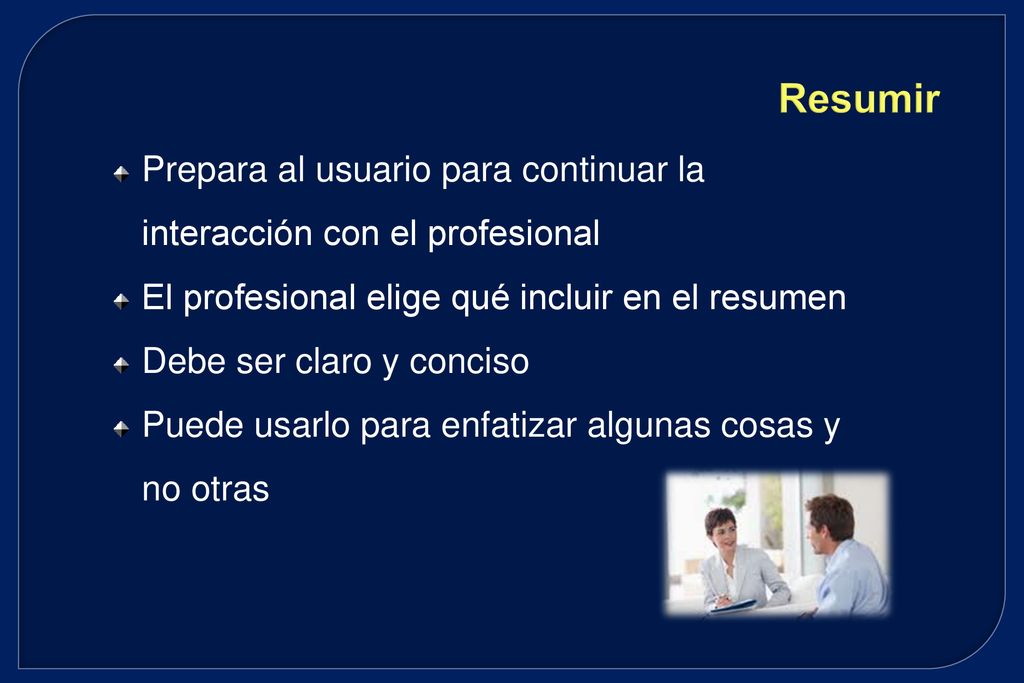 Resumir

Prepara al usuario para continuar la interacción con el profesional

El profesional elige qué incluir en el resumen

Debe ser claro y conciso

Puede usarlo para enfatizar algunas cosas y no otras